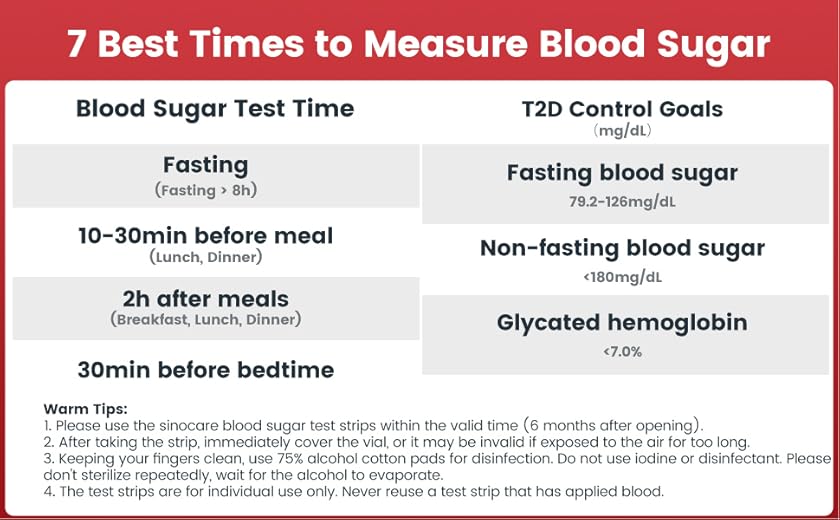 7 Best Times to Measure Blood Sugar

Blood Sugar Test Time

Fasting
(Fasting > 8h)

10-30min before meal
(Lunch, Dinner)

2h after meals
(Breakfast, Lunch, Dinner)

30min before bedtime

T2D Control Goals
(mg/dL)

Fasting blood sugar
79.2-126mg/dL

Non-fasting blood sugar
<180mg/dL

Glycated hemoglobin
<7.0%

Warm Tips:
1. Please use the sinocare blood sugar test strips within the valid time (6 months after opening).
2. After taking the strip, immediately cover the vial, or it may be invalid if exposed to the air for too long.
3. Keeping your fingers clean, use 75% alcohol cotton pads for disinfection. Do not use iodine or disinfectant. Please don't sterilize repeatedly, wait for the alcohol to evaporate.
4. The test strips are for individual use only. Never reuse a test strip that has applied blood.